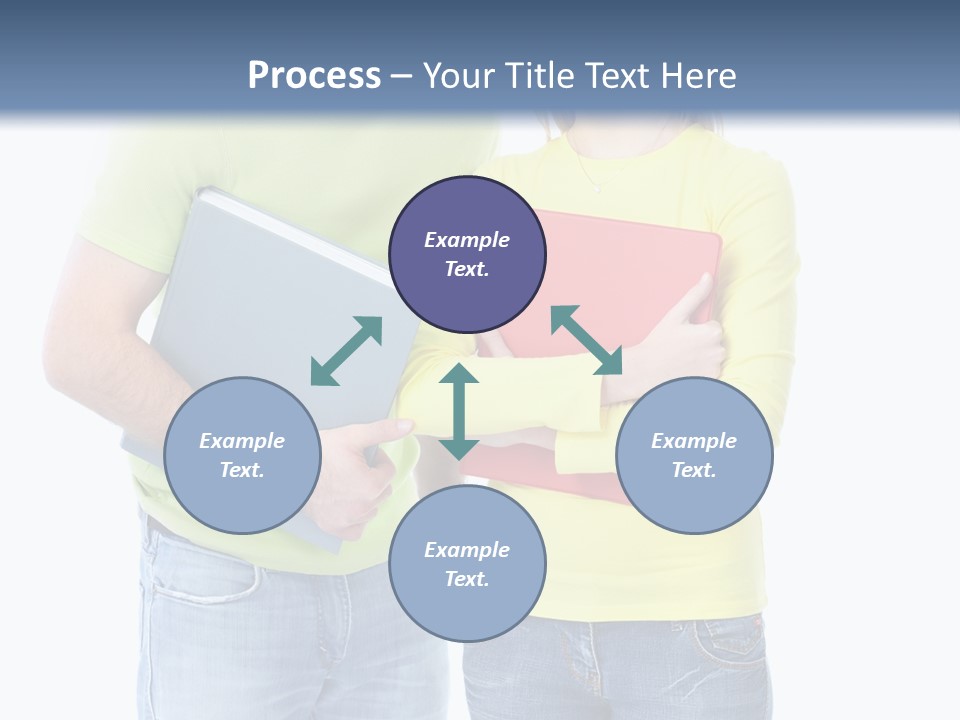 Process – Your Title Text Here

Example Text.

Example Text.

Example Text.

Example Text.